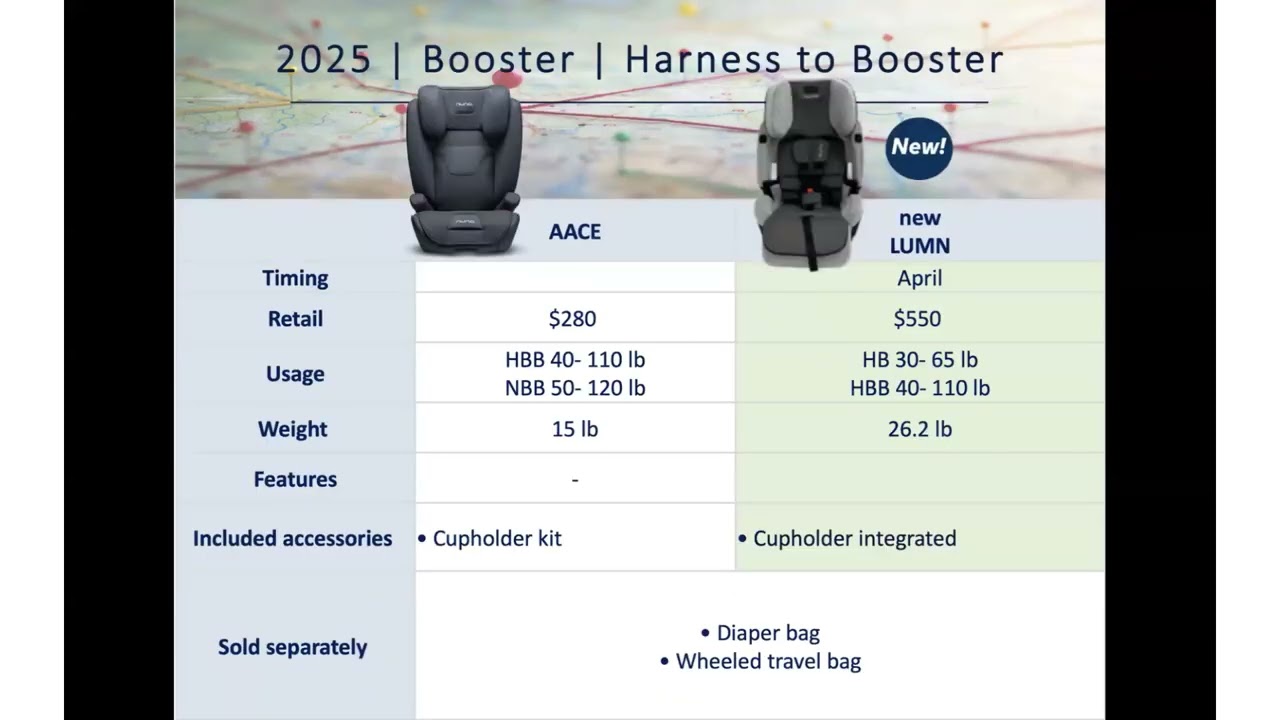 2025 | Booster | Harness to Booster

New!

|  | AACE | new LUMN |
|---|---|---|
| Timing |  | April |
| Retail | $280 | $550 |
| Usage | HBB 40- 110 lb NBB 50- 120 lb | HB 30- 65 lb HBB 40- 110 lb |
| Weight | 15 lb | 26.2 lb |
| Features | - |  |
| Included accessories | • Cupholder kit | • Cupholder integrated |
| Sold separately | • Diaper bag • Wheeled travel bag |  |